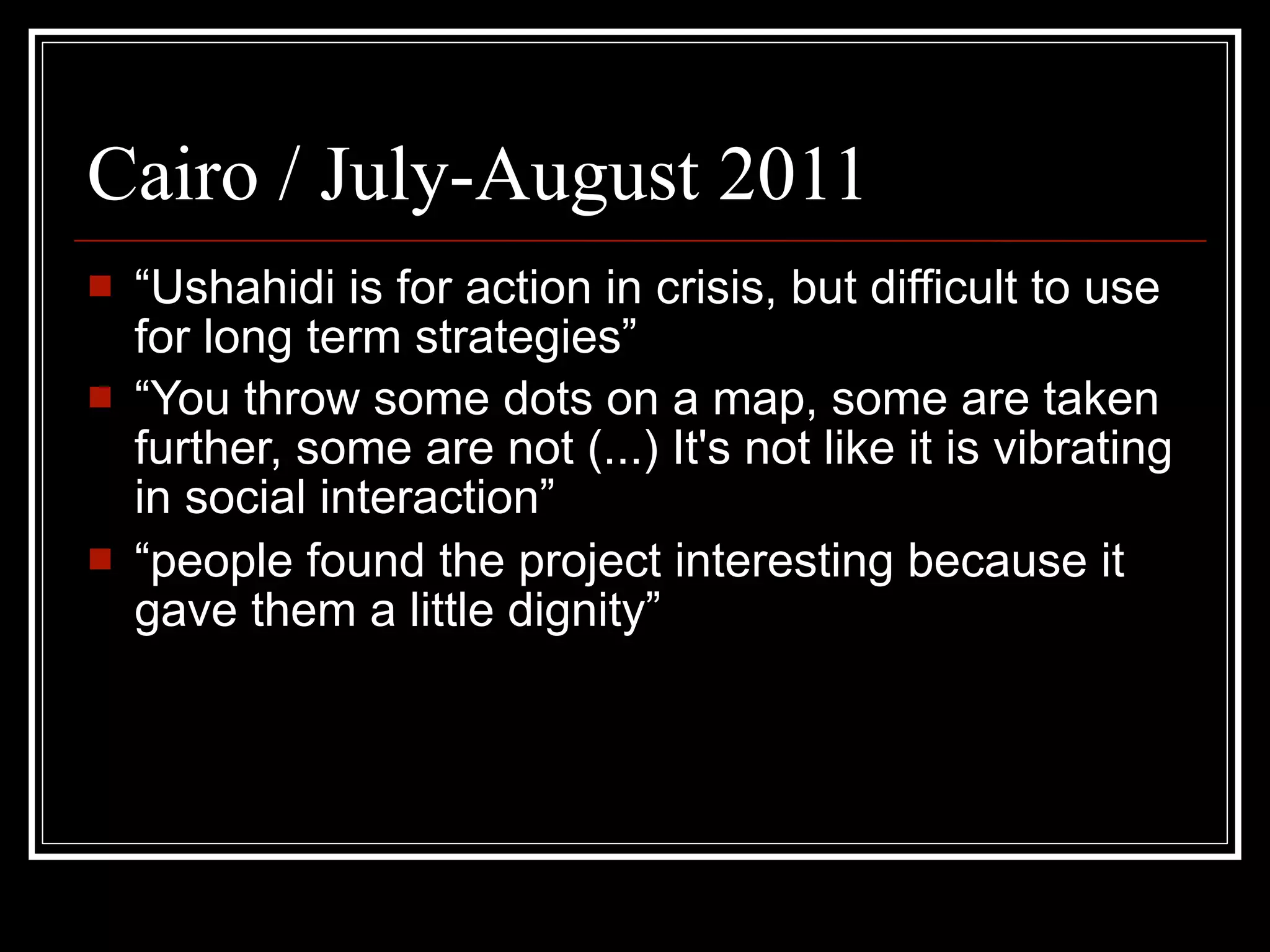 Cairo / July-August 2011

“Ushahidi is for action in crisis, but difficult to use for long term strategies”

“You throw some dots on a map, some are taken further, some are not (...) It's not like it is vibrating in social interaction”

“people found the project interesting because it gave them a little dignity”